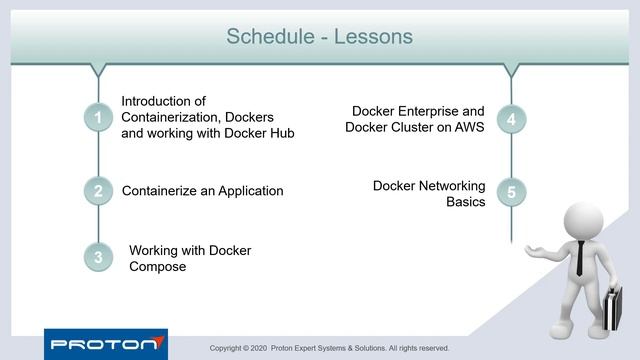 Schedule - Lessons

1 Introduction of Containerization, Dockers and working with Docker Hub

2 Containerize an Application

3 Working with Docker Compose

Docker Enterprise and Docker Cluster on AWS 4

Docker Networking Basics 5

PROTON

Copyright © 2020 Proton Expert Systems & Solutions. All rights reserved.